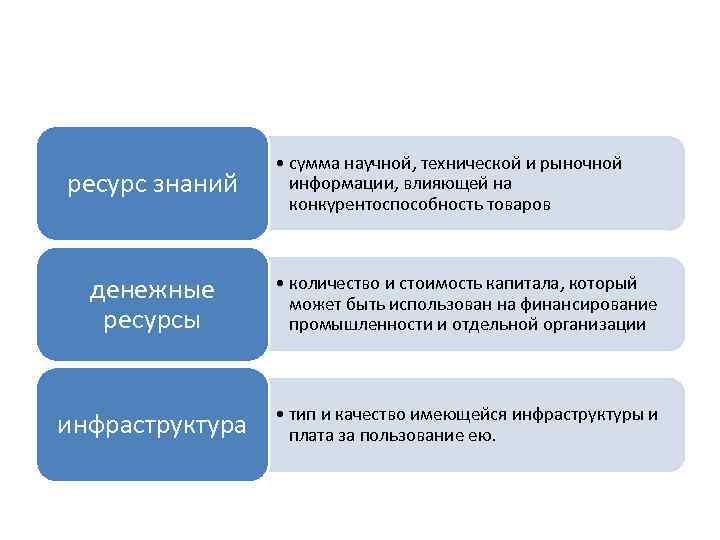 ресурс знаний

• сумма научной, технической и рыночной информации, влияющей на конкурентоспособность товаров

денежные ресурсы

• количество и стоимость капитала, который может быть использован на финансирование промышленности и отдельной организации

инфраструктура

• тип и качество имеющейся инфраструктуры и плата за пользование ею.